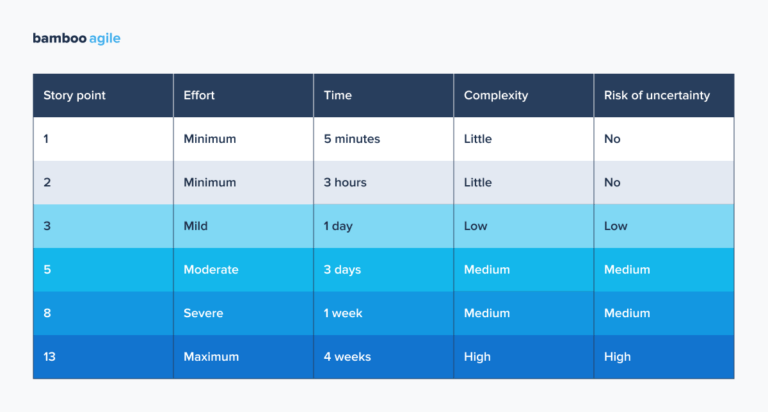 bamboo agile

| Story point | Effort | Time | Complexity | Risk of uncertainty |
|---|---|---|---|---|
| 1 | Minimum | 5 minutes | Little | No |
| 2 | Minimum | 3 hours | Little | No |
| 3 | Mild | 1 day | Low | Low |
| 5 | Moderate | 3 days | Medium | Medium |
| 8 | Severe | 1 week | Medium | Medium |
| 13 | Maximum | 4 weeks | High | High |